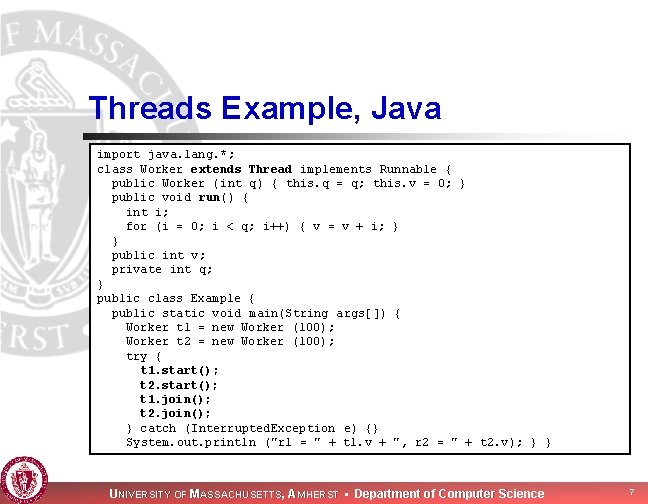 Threads Example, Java

import java.lang.*;
class Worker extends Thread implements Runnable {
  public Worker (int q) { this.q = q; this.v = 0; }
  public void run() {
    int i;
    for (i = 0; i < q; i++) { v = v + i; }
  }
  public int v;
  private int q;
}
public class Example {
  public static void main(String args[]) {
    Worker t1 = new Worker (100);
    Worker t2 = new Worker (100);
    try {
      t1.start();
      t2.start();
      t1.join();
      t2.join();
    } catch (InterruptedException e) {}
    System.out.println ("r1 = " + t1.v + ", r2 = " + t2.v); } }

UNIVERSITY OF MASSACHUSETTS, AMHERST • Department of Computer Science

7